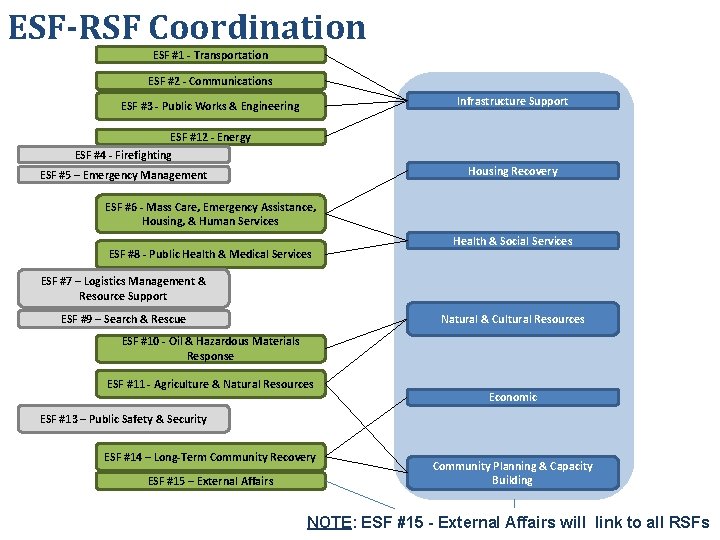 ESF-RSF Coordination

ESF #1 - Transportation

ESF #2 - Communications

ESF #3 - Public Works & Engineering

ESF #12 - Energy

ESF #4 - Firefighting

ESF #5 – Emergency Management

ESF #6 - Mass Care, Emergency Assistance, Housing, & Human Services

ESF #8 - Public Health & Medical Services

ESF #7 – Logistics Management & Resource Support

ESF #9 – Search & Rescue

ESF #10 - Oil & Hazardous Materials Response

ESF #11 - Agriculture & Natural Resources

ESF #13 – Public Safety & Security

ESF #14 – Long-Term Community Recovery

ESF #15 – External Affairs

Infrastructure Support

Housing Recovery

Health & Social Services

Natural & Cultural Resources

Economic

Community Planning & Capacity Building

NOTE: ESF #15 - External Affairs will link to all RSFs